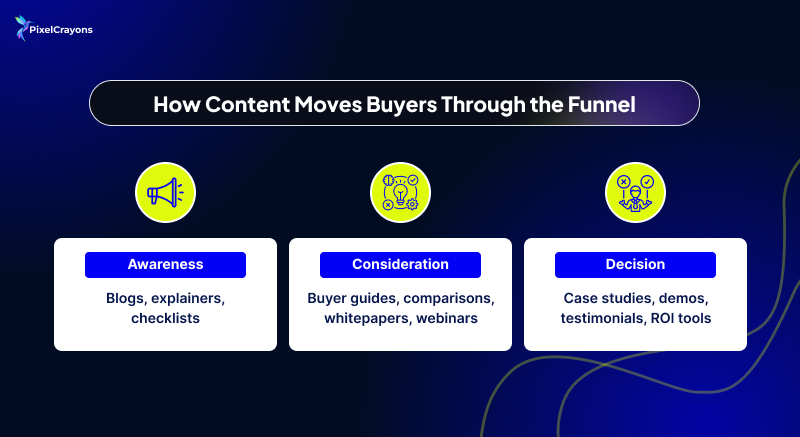 PixelCrayons

How Content Moves Buyers Through the Funnel

Awareness

Blogs, explainers, checklists

Consideration

Buyer guides, comparisons, whitepapers, webinars

Decision

Case studies, demos, testimonials, ROI tools